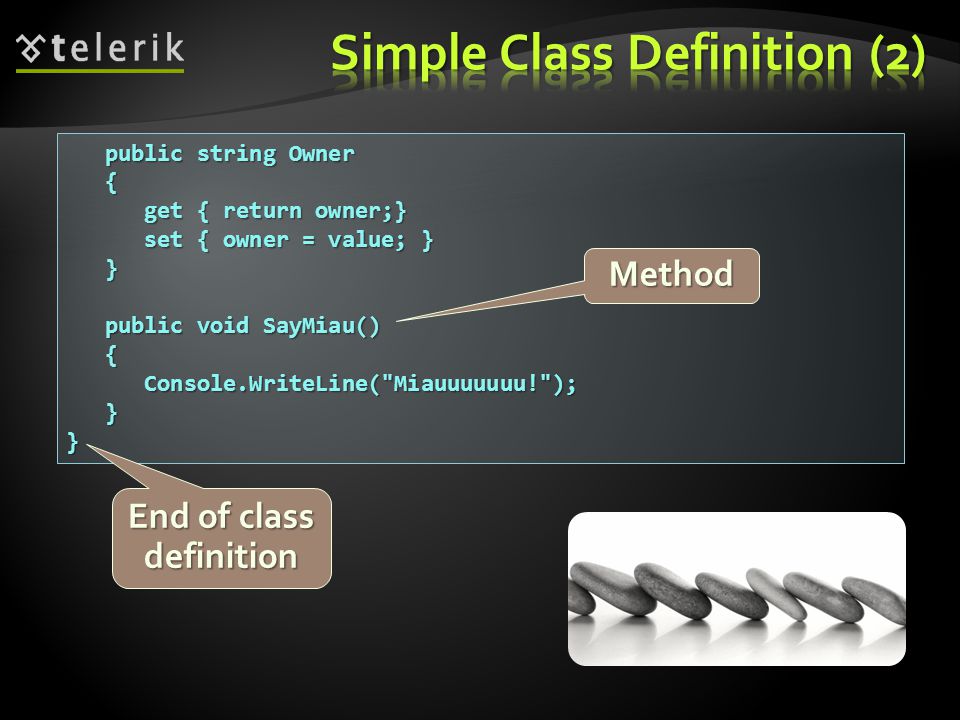 telerik

Simple Class Definition (2)

public string Owner
{
get { return owner;}
set { owner = value; }
}

public void SayMiau()
{
Console.WriteLine("Miauuuuuuu!");
}
}

Method

End of class definition